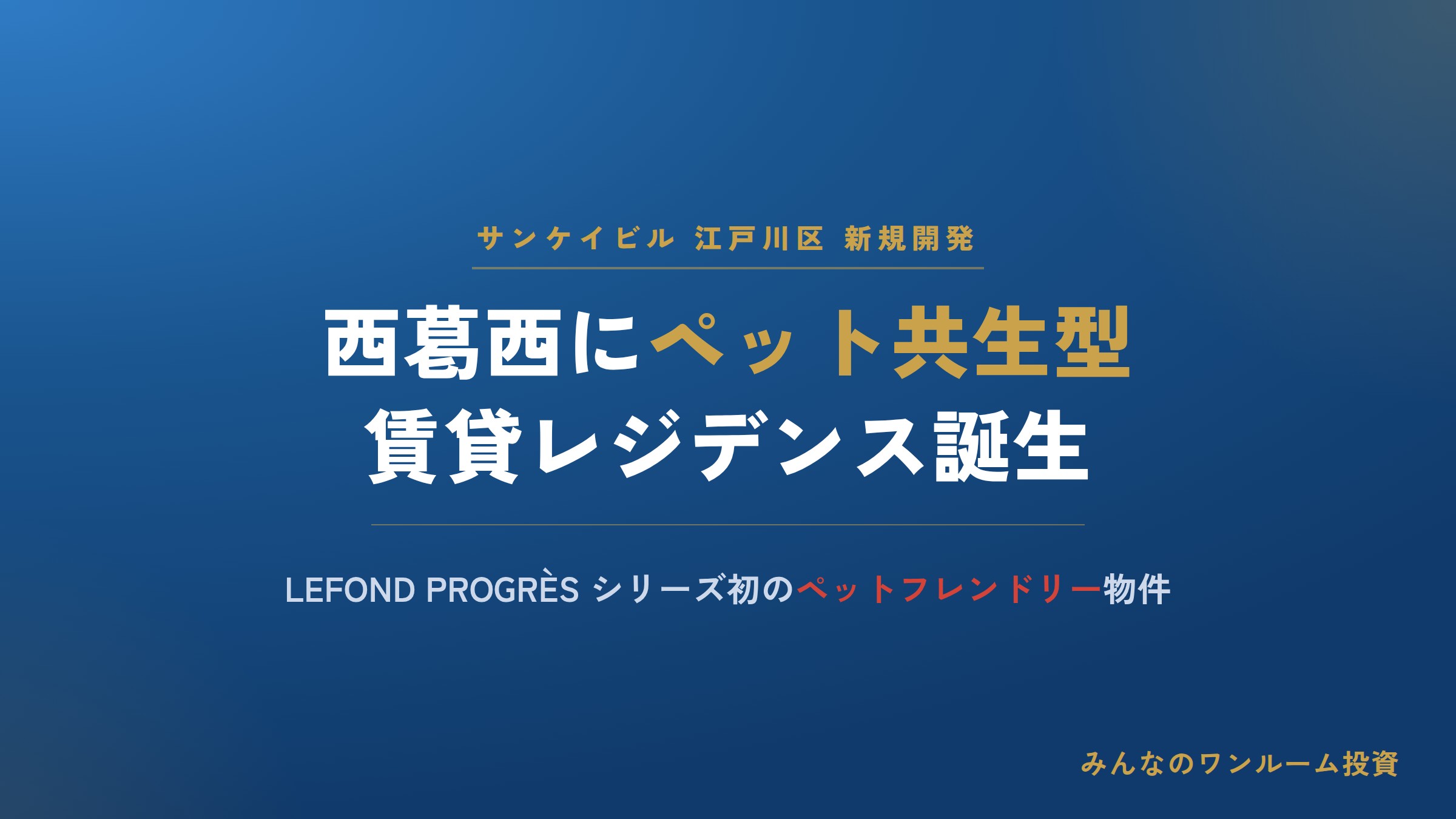 サンケイビル 江戸川区 新規開発

西葛西にペット共生型
賃貸レジデンス誕生

LEFOND PROGRÈS シリーズ初のペットフレンドリー物件

みんなのワンルーム投資